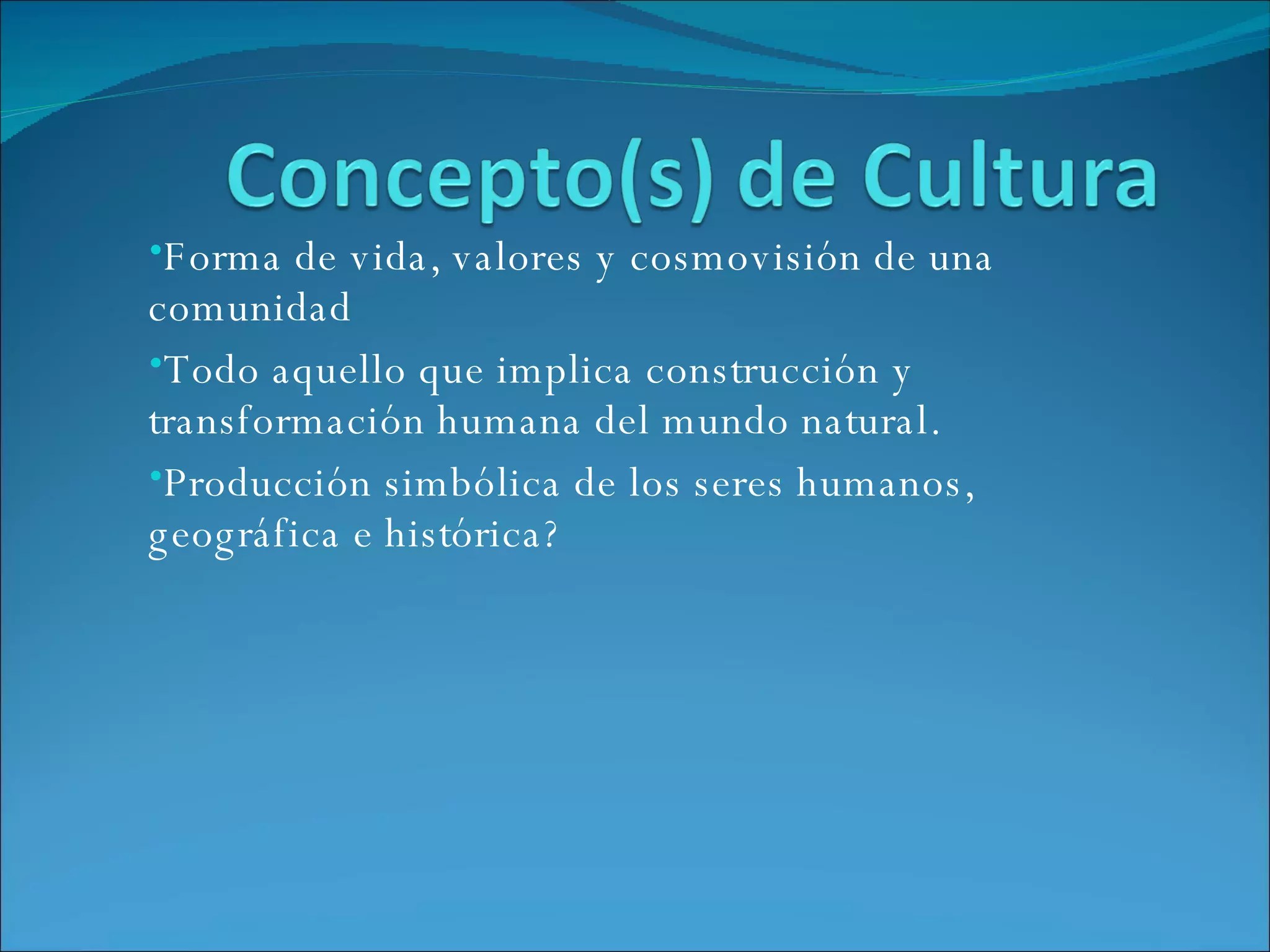 Concepto(s) de Cultura

•Forma de vida, valores y cosmovisión de una comunidad

•Todo aquello que implica construcción y transformación humana del mundo natural.

•Producción simbólica de los seres humanos, geográfica e histórica?